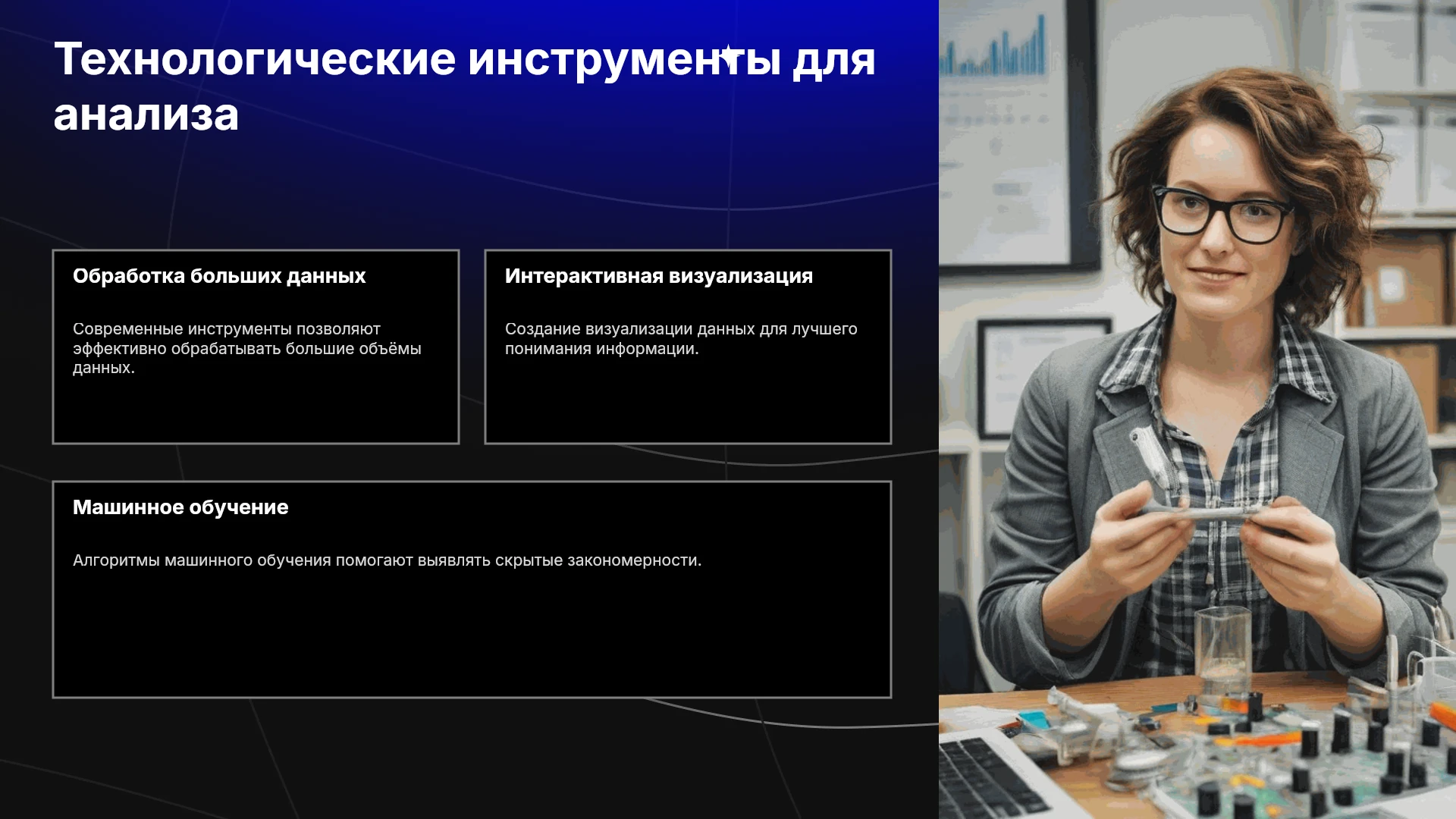 Технологические инструменты для анализа

Обработка больших данных

Современные инструменты позволяют эффективно обрабатывать большие объёмы данных.

Интерактивная визуализация

Создание визуализации данных для лучшего понимания информации.

Машинное обучение

Алгоритмы машинного обучения помогают выявлять скрытые закономерности.